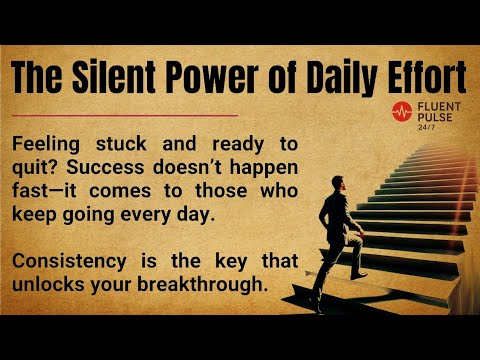 The Silent Power of Daily Effort

FLUENT PULSE 24/7

Feeling stuck and ready to quit? Success doesn't happen fast—it comes to those who keep going every day.

Consistency is the key that unlocks your breakthrough.